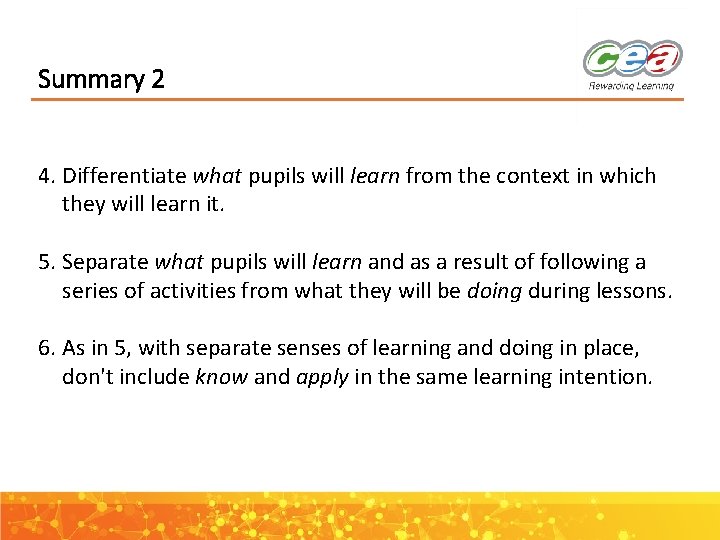 Summary 2

cea
Rewarding Learning

4. Differentiate what pupils will learn from the context in which they will learn it.

5. Separate what pupils will learn and as a result of following a series of activities from what they will be doing during lessons.

6. As in 5, with separate senses of learning and doing in place, don't include know and apply in the same learning intention.